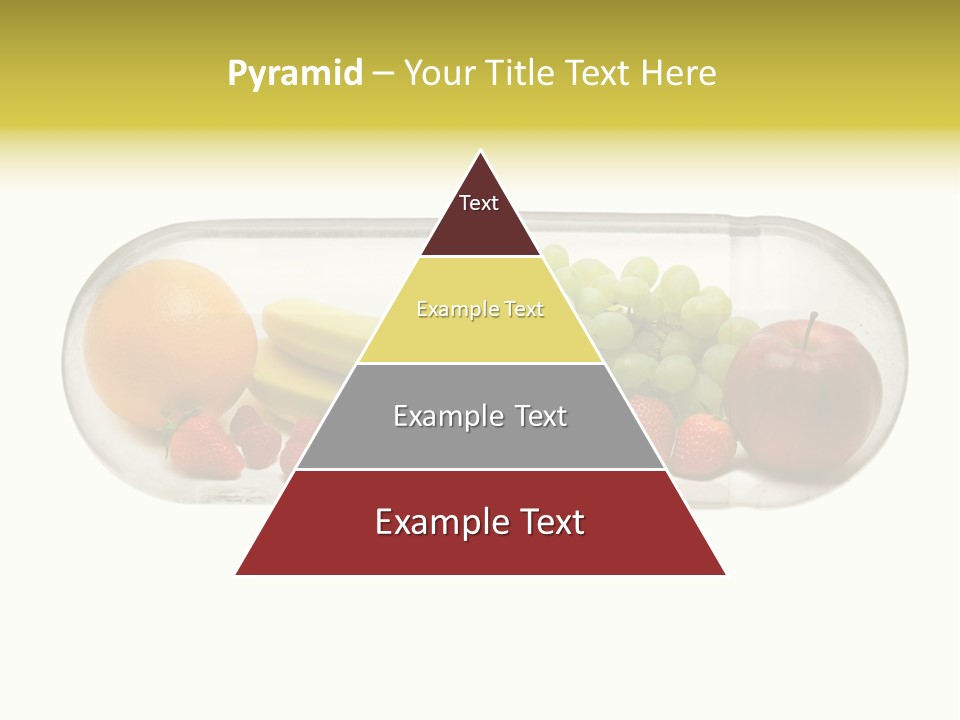 Pyramid – Your Title Text Here

Text

Example Text

Example Text

Example Text